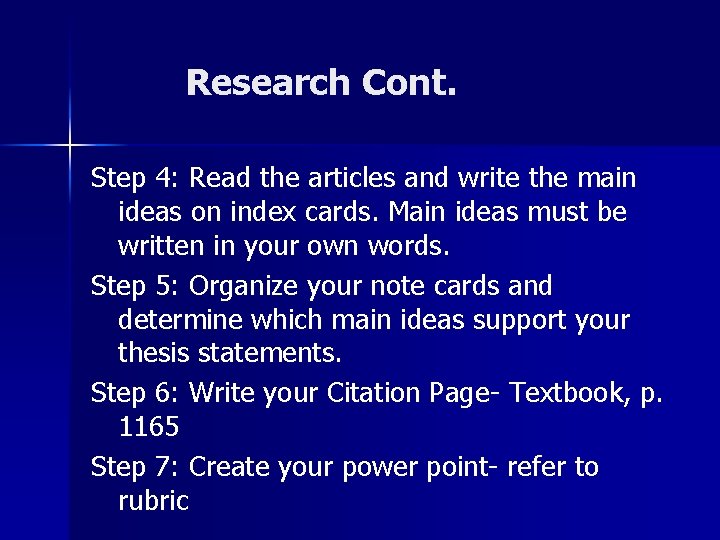 Research Cont.

Step 4: Read the articles and write the main ideas on index cards. Main ideas must be written in your own words.

Step 5: Organize your note cards and determine which main ideas support your thesis statements.

Step 6: Write your Citation Page- Textbook, p. 1165

Step 7: Create your power point- refer to rubric